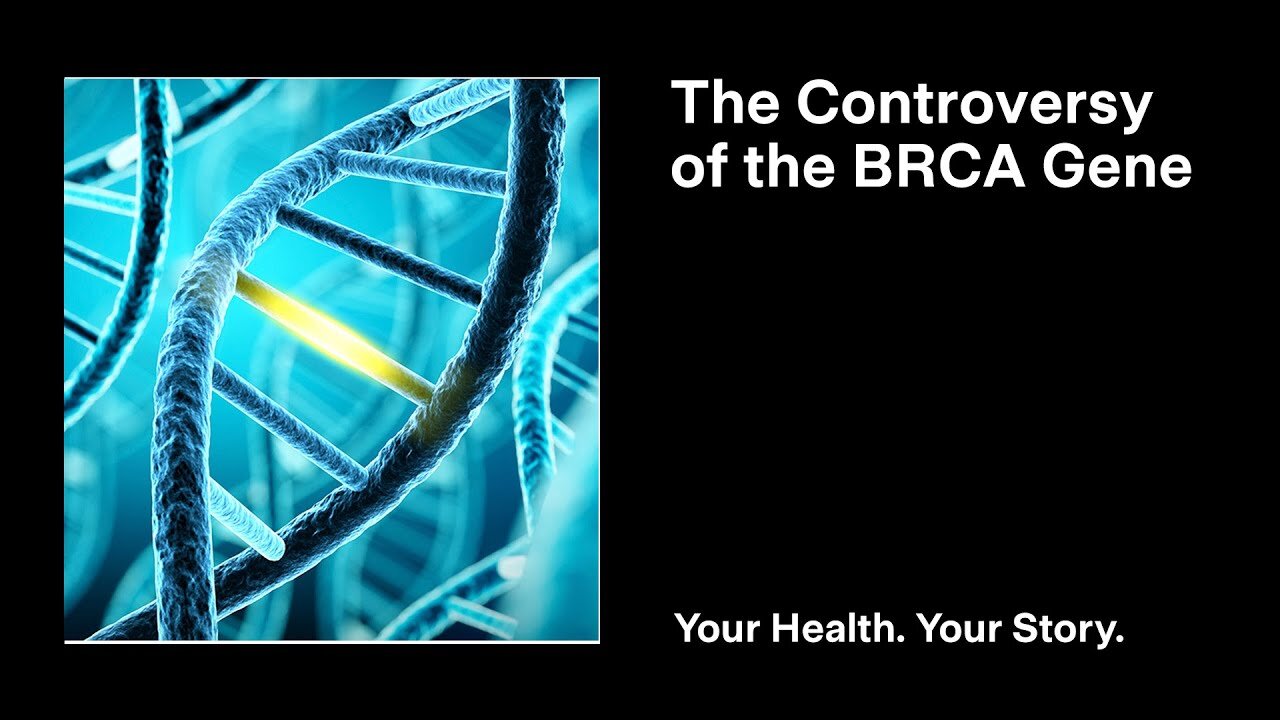 The Controversy of the BRCA Gene

Your Health. Your Story.